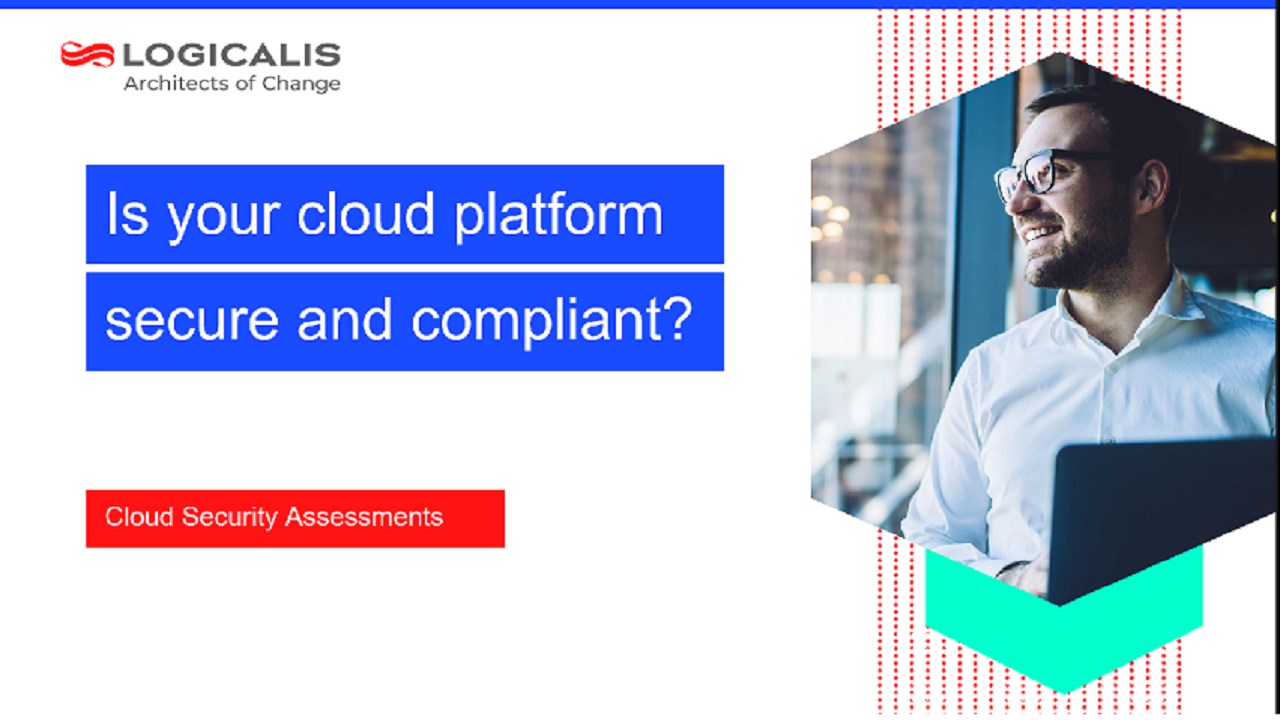 LOGICALIS
Architects of Change

Is your cloud platform secure and compliant?

Cloud Security Assessments